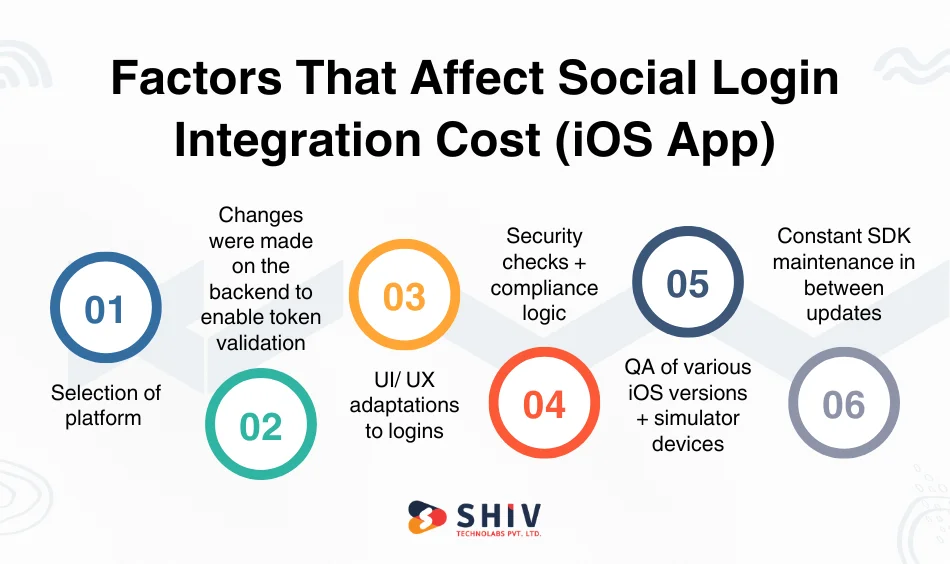 Factors That Affect Social Login Integration Cost (iOS App)

01

Selection of platform

Changes were made on the backend to enable token validation

02

03

UI/ UX adaptations to logins

Security checks + compliance logic

04

05

QA of various iOS versions + simulator devices

Constant SDK maintenance in between updates

06

SHIV
TECHNOLABS PVT. LTD.